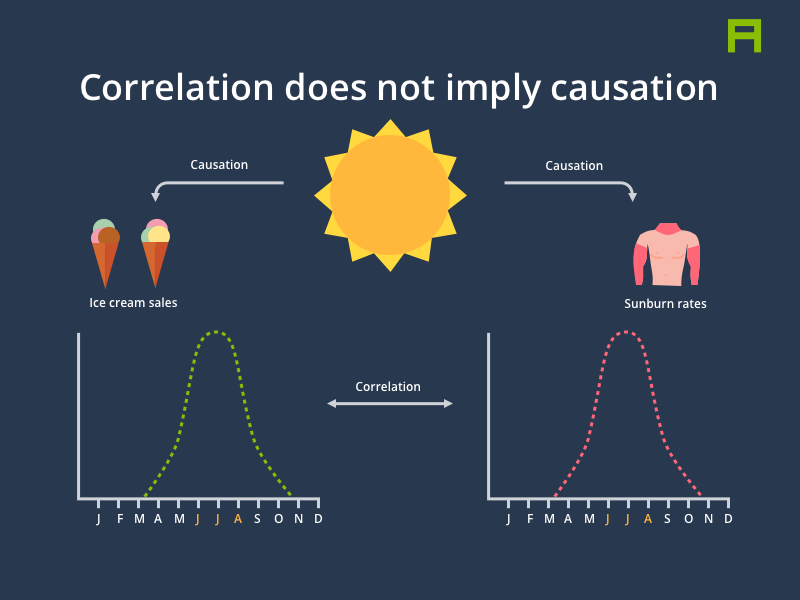 Correlation does not imply causation

Causation

Causation

Ice cream sales

Sunburn rates

Correlation

J F M A M J J A S O N D

J F M A M J J A S O N D